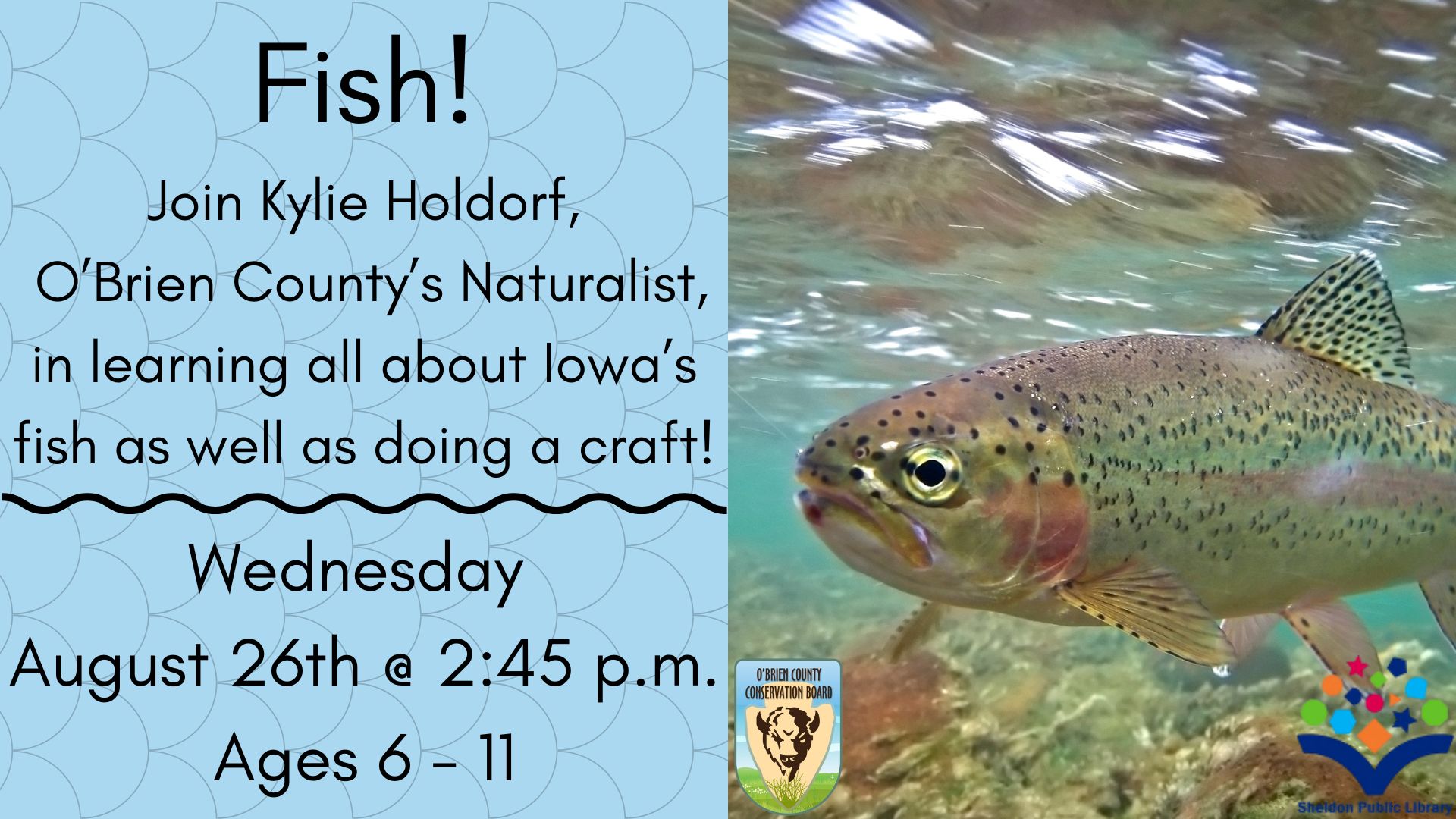 Fish!

Join Kylie Holdorf, O'Brien County's Naturalist, in learning all about Iowa's fish as well as doing a craft!

Wednesday
August 26th @ 2:45 p.m.
Ages 6 - 11

O'BRIEN COUNTY
CONSERVATION BOARD

Sheldon Public Library